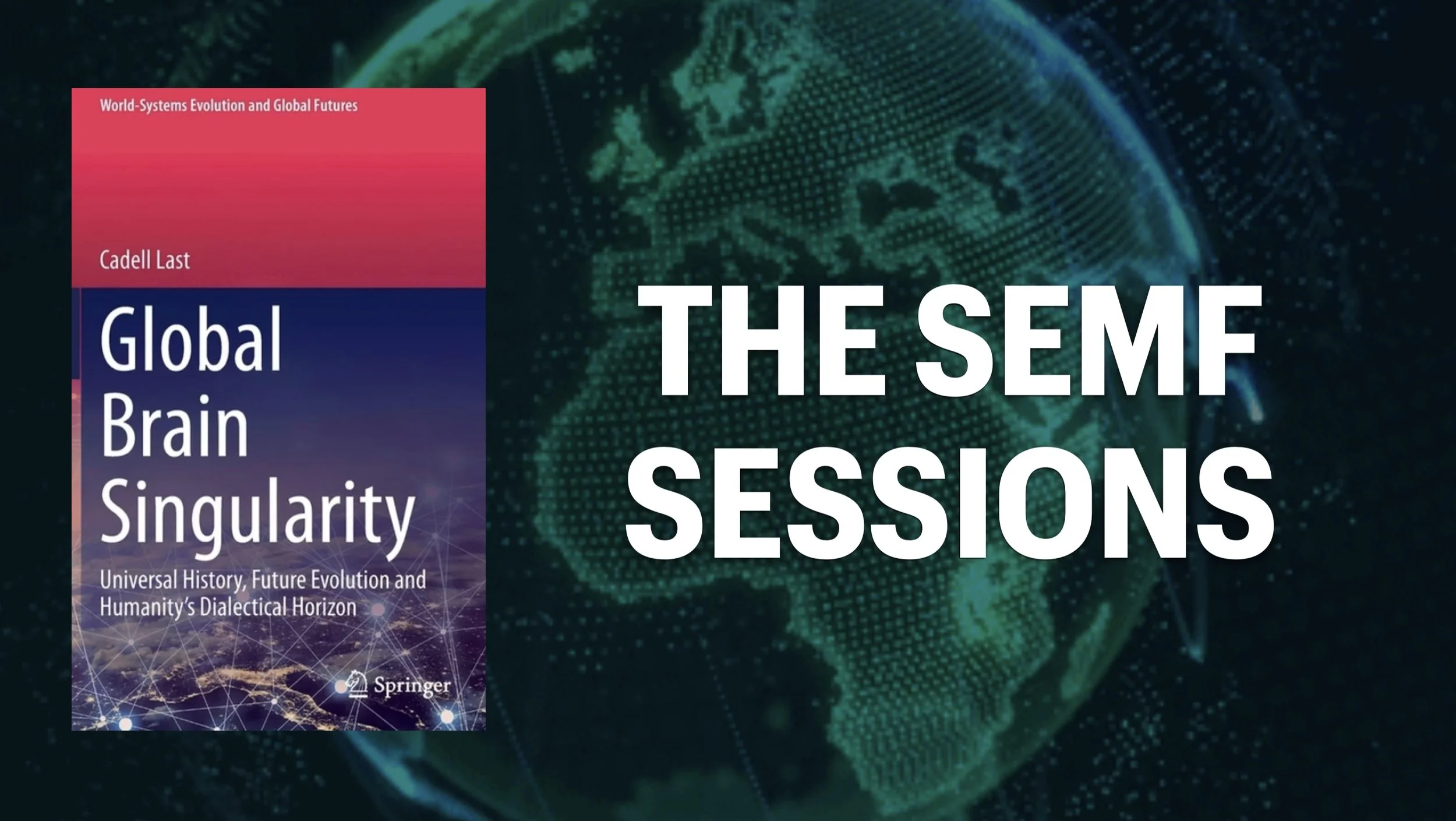 World-Systems Evolution and Global Futures

Cadell Last

Global Brain Singularity

Universal History, Future Evolution and Humanity's Dialectical Horizon

Springer

THE SEMF SESSIONS